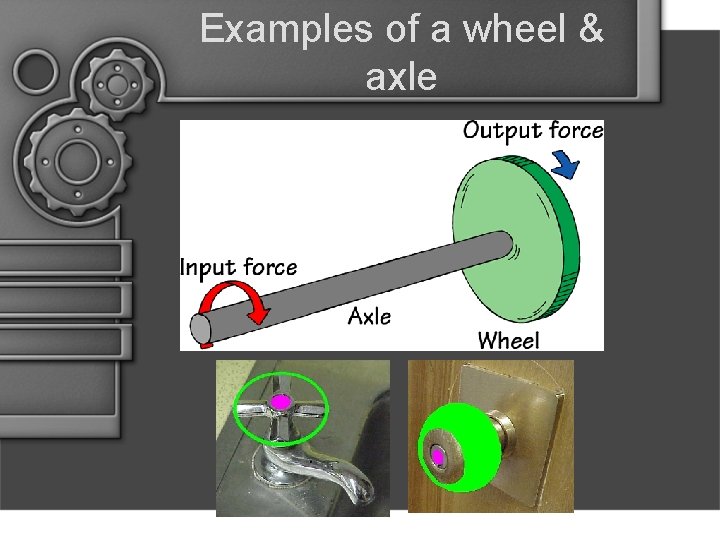 Examples of a wheel & axle

Output force

Input force

Axle

Wheel